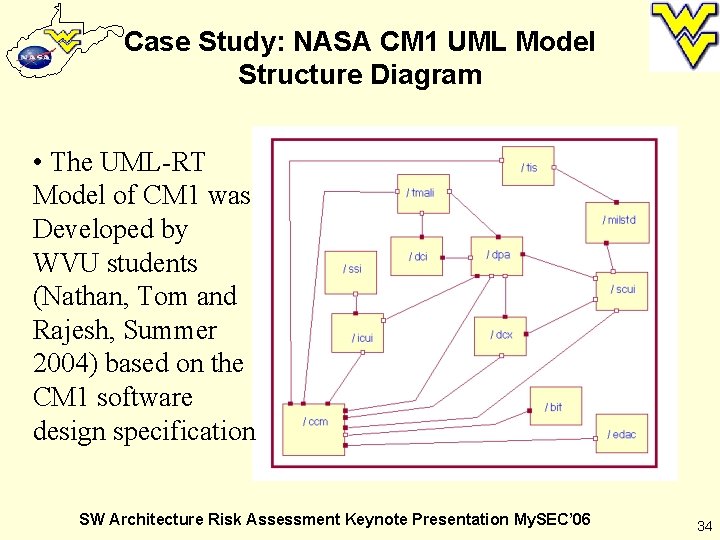 NASA

Case Study: NASA CM1 UML Model Structure Diagram

• The UML-RT Model of CM1 was Developed by WVU students (Nathan, Tom and Rajesh, Summer 2004) based on the CM1 software design specification

/ tis

/ tmali

/ milstd

/ dci

/ dpa

/ ssi

/ scui

/ icui

/ dcx

/ bit

/ ccm

/ edac

SW Architecture Risk Assessment Keynote Presentation MySEC'06

34